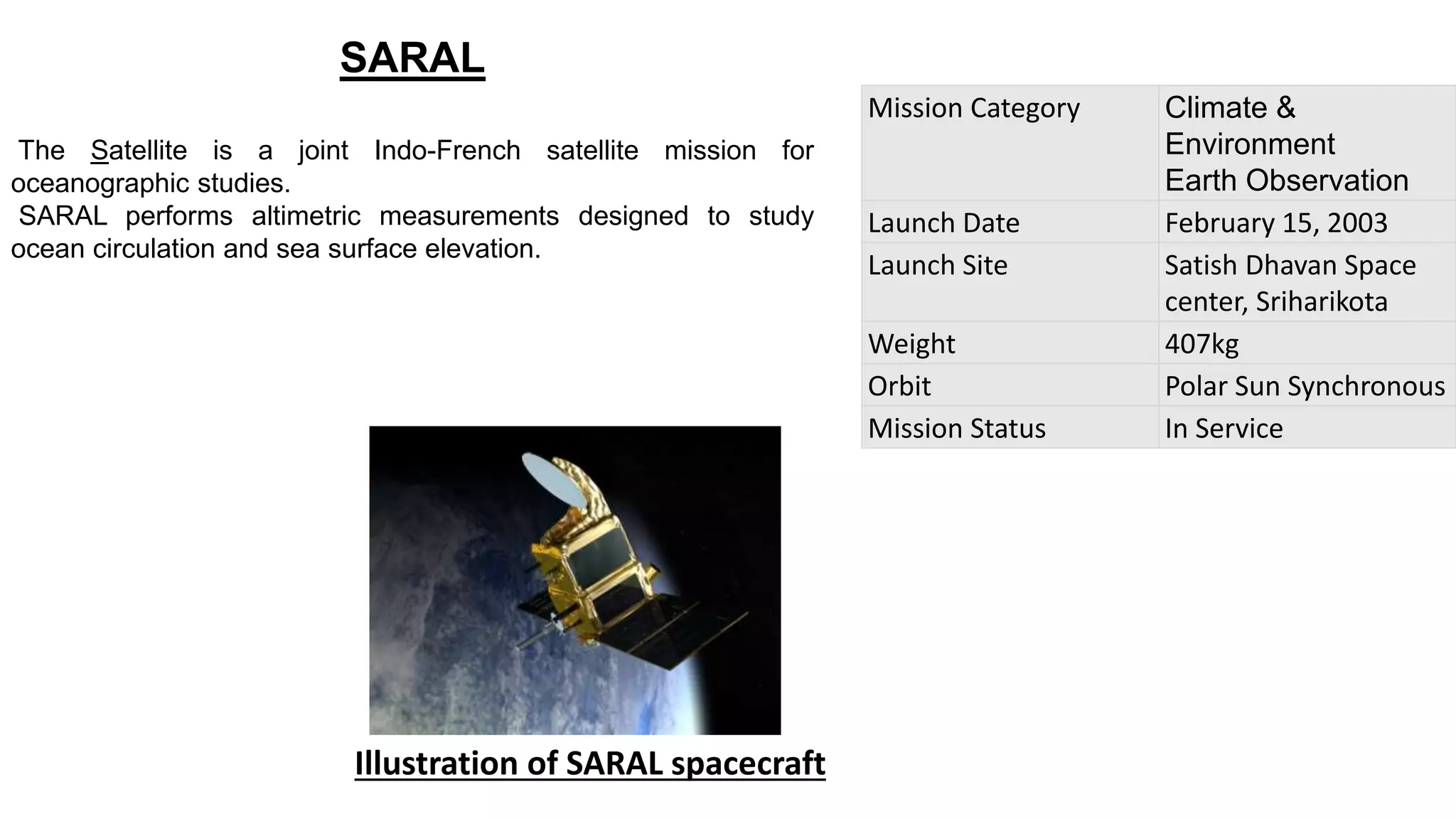 SARAL

The Satellite is a joint Indo-French satellite mission for oceanographic studies.
SARAL performs altimetric measurements designed to study ocean circulation and sea surface elevation.

| Mission Category | Climate & Environment Earth Observation |
|---|---|
| Launch Date | February 15, 2003 |
| Launch Site | Satish Dhavan Space center, Sriharikota |
| Weight | 407kg |
| Orbit | Polar Sun Synchronous |
| Mission Status | In Service |

Illustration of SARAL spacecraft